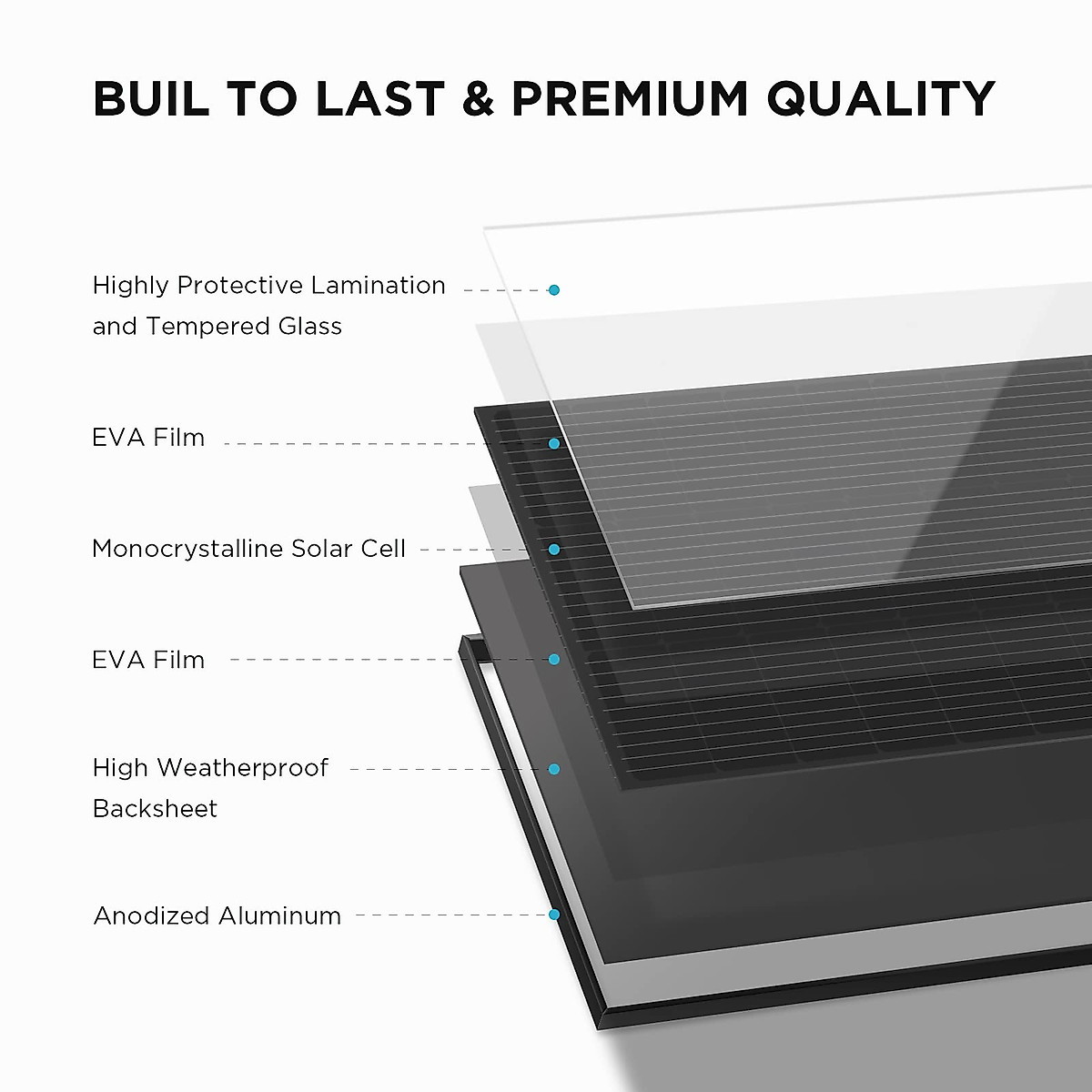 BUIL TO LAST & PREMIUM QUALITY

Highly Protective Lamination and Tempered Glass

EVA Film

Monocrystalline Solar Cell

EVA Film

High Weatherproof Backsheet

Anodized Aluminum